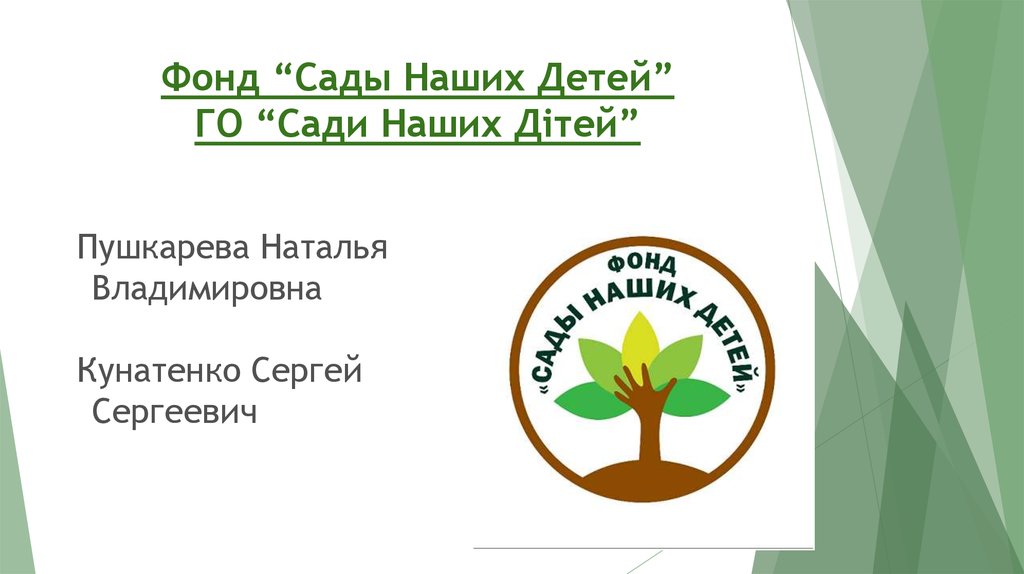 Фонд “Сады Наших Детей”
ГО “Сади Наших Дітей”

Пушкарева Наталья Владимировна

Кунатенко Сергей Сергеевич

ФОНД
«САДЫ НАШИХ ДЕТЕЙ»